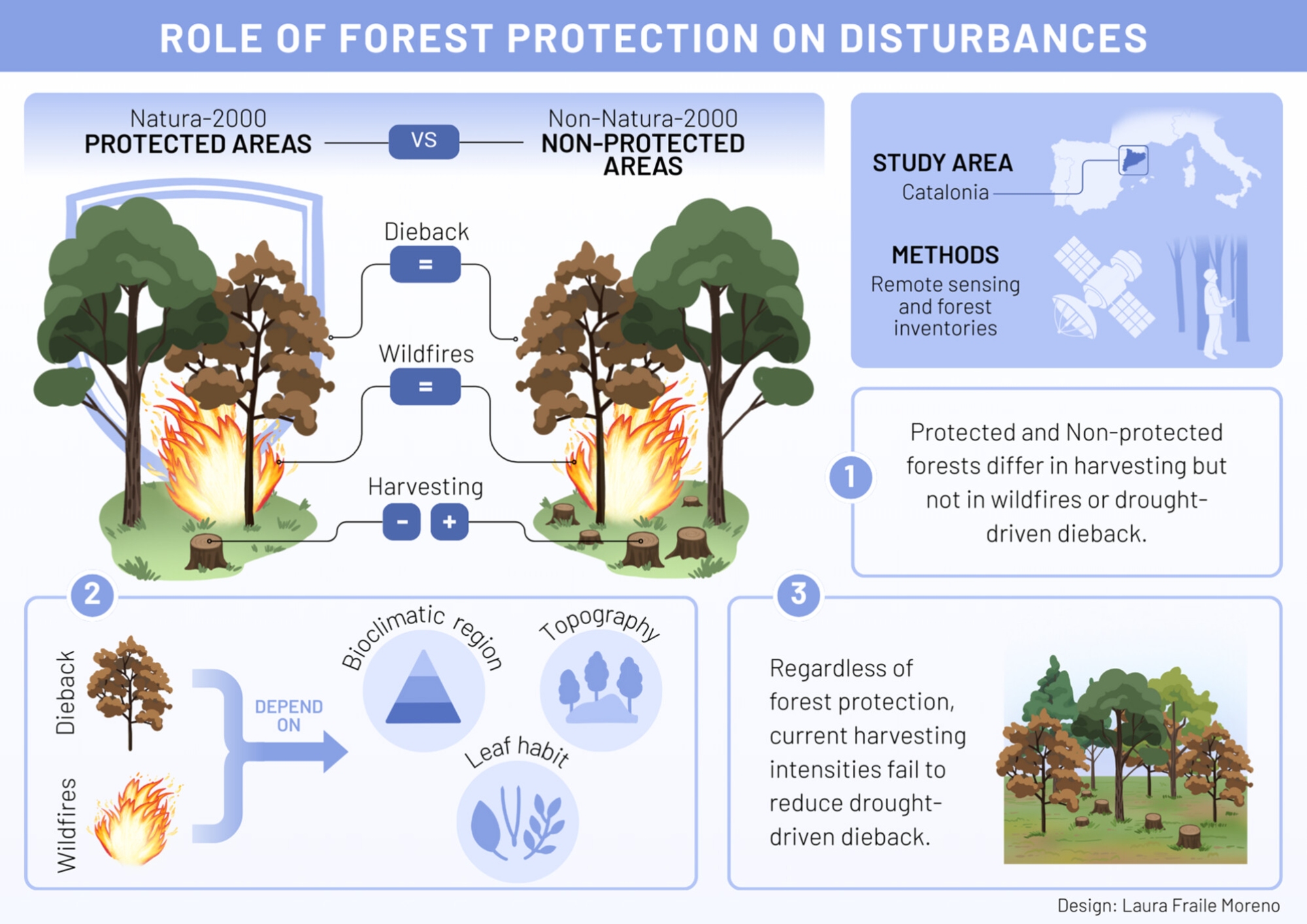 ROLE OF FOREST PROTECTION ON DISTURBANCES

Natura-2000
PROTECTED AREAS

VS

Non-Natura-2000
NON-PROTECTED AREAS

Dieback
=

Wildfires
=

Harvesting
- +

STUDY AREA
Catalonia

METHODS
Remote sensing and forest inventories

1
Protected and Non-protected forests differ in harvesting but not in wildfires or drought-driven dieback.

2
Dieback
Wildfires
DEPEND ON
Bioclimatic region
Topography
Leaf habit

3
Regardless of forest protection, current harvesting intensities fail to reduce drought-driven dieback.

Design: Laura Fraile Moreno